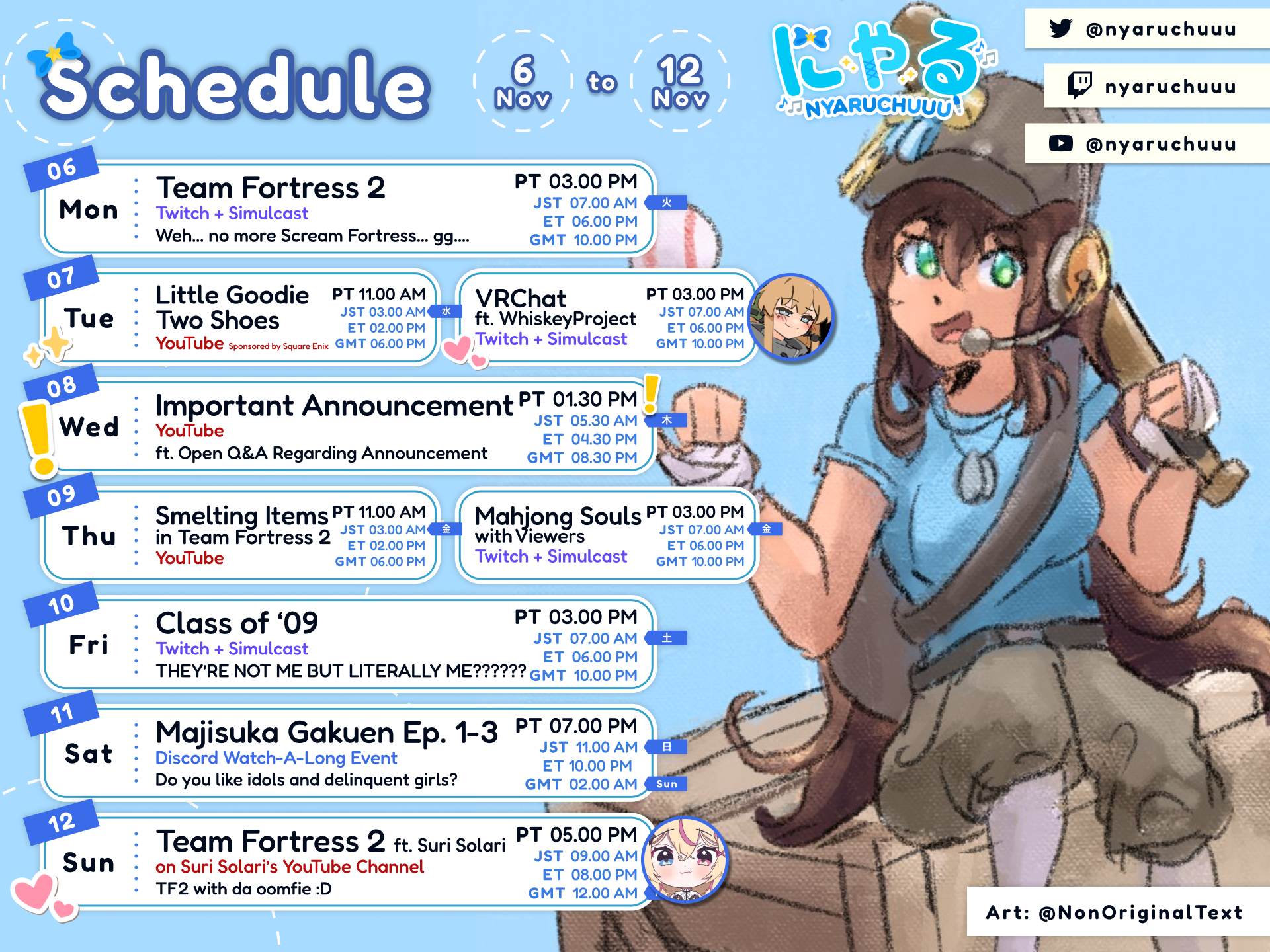 Schedule

6 Nov to 12 Nov

にゃる NYARUCHUUU

@nyaruchuuu
nyaruchuuu
@nyaruchuuu

06 Mon
Team Fortress 2
Twitch + Simulcast
Weh... no more Scream Fortress... gg....
PT 03.00 PM
JST 07.00 AM 火
ET 06.00 PM
GMT 10.00 PM

07 Tue
Little Goodie Two Shoes
YouTube Sponsored by Square Enix
PT 11.00 AM
JST 03.00 AM 水
ET 02.00 PM
GMT 06.00 PM

VRChat
ft. WhiskeyProject
Twitch + Simulcast
PT 03.00 PM
JST 07.00 AM
ET 06.00 PM
GMT 10.00 PM

08 Wed
Important Announcement
YouTube
ft. Open Q&A Regarding Announcement
PT 01.30 PM
JST 05.30 AM 木
ET 04.30 PM
GMT 08.30 PM

09 Thu
Smelting Items in Team Fortress 2
YouTube
PT 11.00 AM
JST 03.00 AM 金
ET 02.00 PM
GMT 06.00 PM

Mahjong Souls with Viewers
Twitch + Simulcast
PT 03.00 PM
JST 07.00 AM 金
ET 06.00 PM
GMT 10.00 PM

10 Fri
Class of '09
Twitch + Simulcast
THEY'RE NOT ME BUT LITERALLY ME??????
PT 03.00 PM
JST 07.00 AM 土
ET 06.00 PM
GMT 10.00 PM

11 Sat
Majisuka Gakuen Ep. 1-3
Discord Watch-A-Long Event
Do you like idols and delinquent girls?
PT 07.00 PM
JST 11.00 AM 日
ET 10.00 PM
GMT 02.00 AM Sun

12 Sun
Team Fortress 2 ft. Suri Solari
on Suri Solari's YouTube Channel
TF2 with da oomfie :D
PT 05.00 PM
JST 09.00 AM
ET 08.00 PM
GMT 12.00 AM

Art: @NonOriginalText